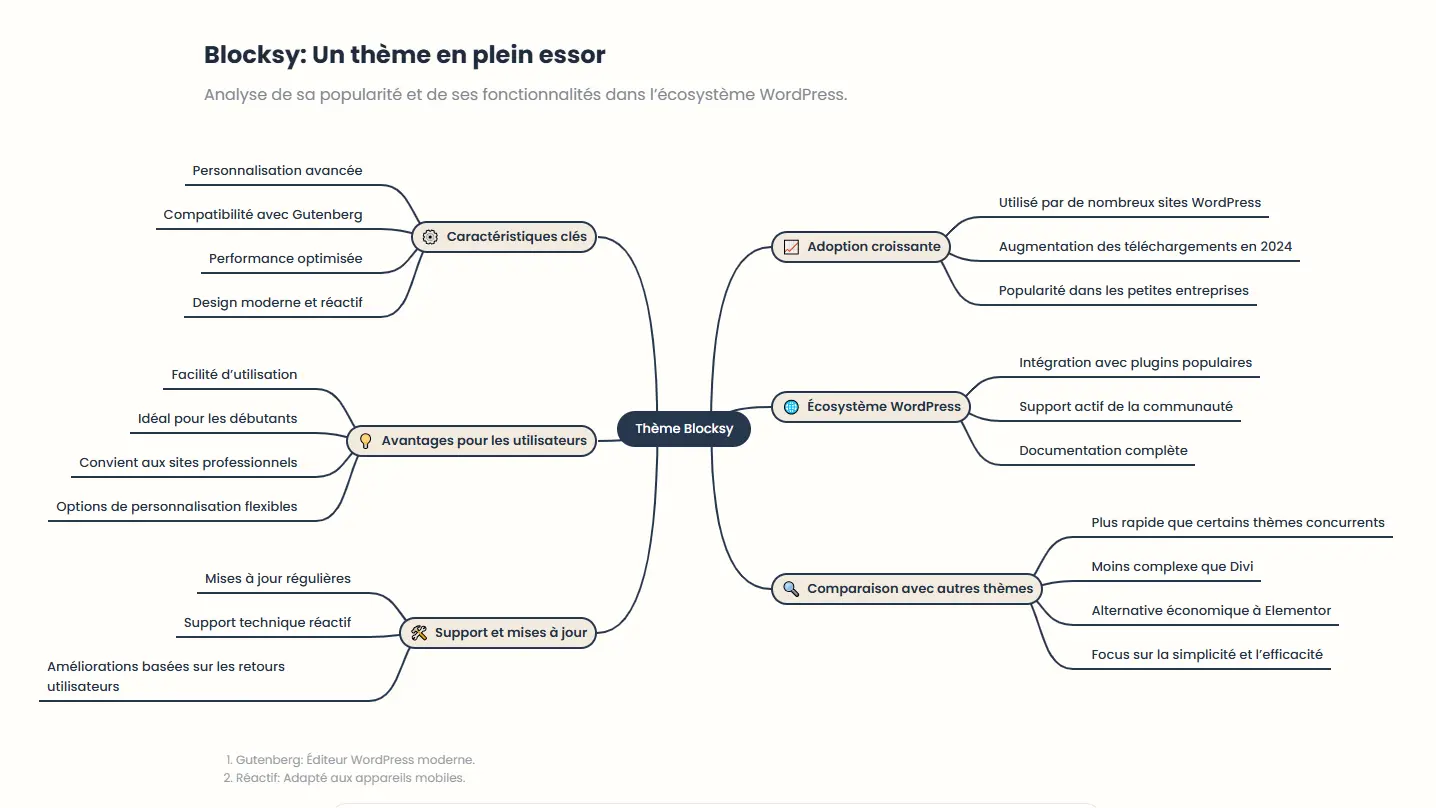 Blocksy: Un thème en plein essor

Analyse de sa popularité et de ses fonctionnalités dans l'écosystème WordPress.

Thème Blocksy

Caractéristiques clés
Personnalisation avancée
Compatibilité avec Gutenberg
Performance optimisée
Design moderne et réactif

Avantages pour les utilisateurs
Facilité d'utilisation
Idéal pour les débutants
Convient aux sites professionnels
Options de personnalisation flexibles

Support et mises à jour
Mises à jour régulières
Support technique réactif
Améliorations basées sur les retours utilisateurs

Adoption croissante
Utilisé par de nombreux sites WordPress
Augmentation des téléchargements en 2024
Popularité dans les petites entreprises

Écosystème WordPress
Intégration avec plugins populaires
Support actif de la communauté
Documentation complète

Comparaison avec autres thèmes
Plus rapide que certains thèmes concurrents
Moins complexe que Divi
Alternative économique à Elementor
Focus sur la simplicité et l'efficacité

1. Gutenberg: Éditeur WordPress moderne.
2. Réactif: Adapté aux appareils mobiles.